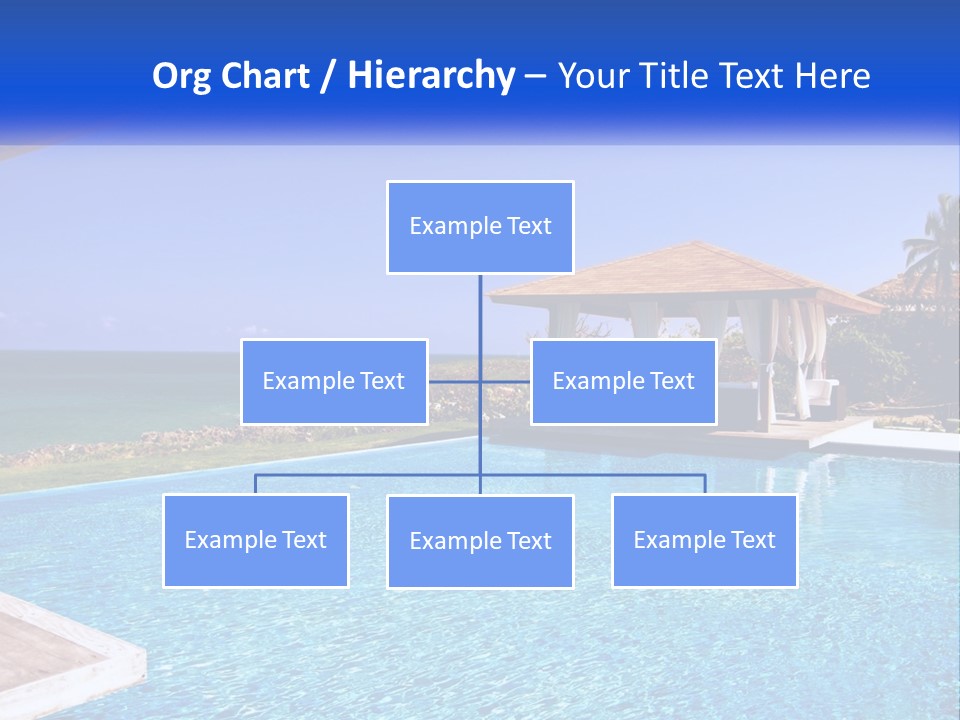 Org Chart / Hierarchy – Your Title Text Here

Example Text

Example Text

Example Text

Example Text

Example Text

Example Text